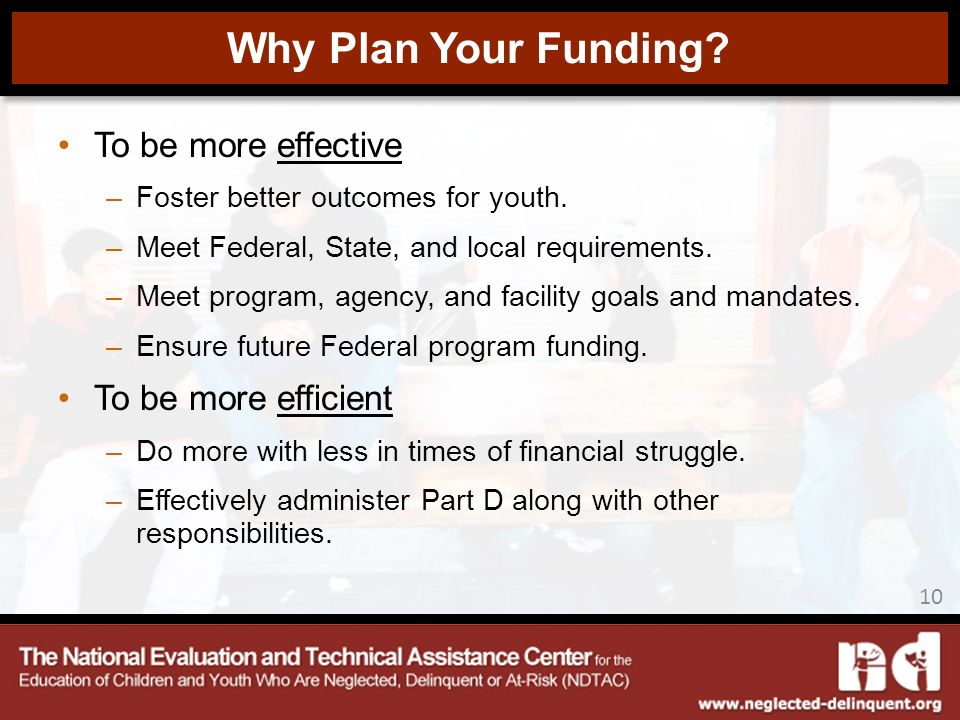 Why Plan Your Funding?

• To be more effective
– Foster better outcomes for youth.
– Meet Federal, State, and local requirements.
– Meet program, agency, and facility goals and mandates.
– Ensure future Federal program funding.

• To be more efficient
– Do more with less in times of financial struggle.
– Effectively administer Part D along with other responsibilities.

10

The National Evaluation and Technical Assistance Center for the Education of Children and Youth Who Are Neglected, Delinquent or At-Risk (NDTAC)

nd

www.neglected-delinquent.org